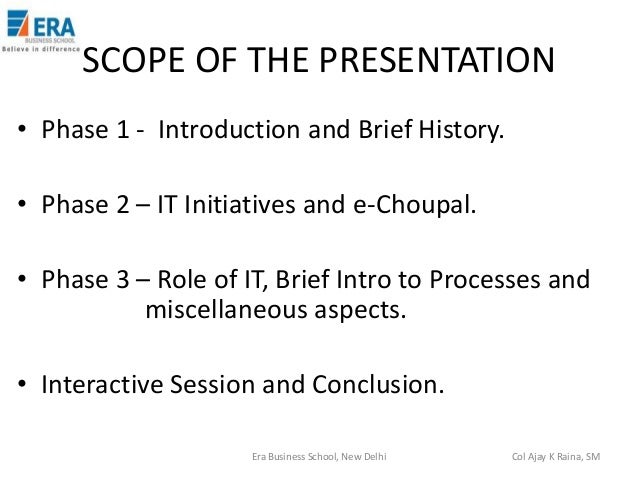 ERA
BUSINESS SCHOOL
Believe in difference

SCOPE OF THE PRESENTATION

• Phase 1 - Introduction and Brief History.

• Phase 2 – IT Initiatives and e-Choupal.

• Phase 3 – Role of IT, Brief Intro to Processes and miscellaneous aspects.

• Interactive Session and Conclusion.

Era Business School, New Delhi

Col Ajay K Raina, SM